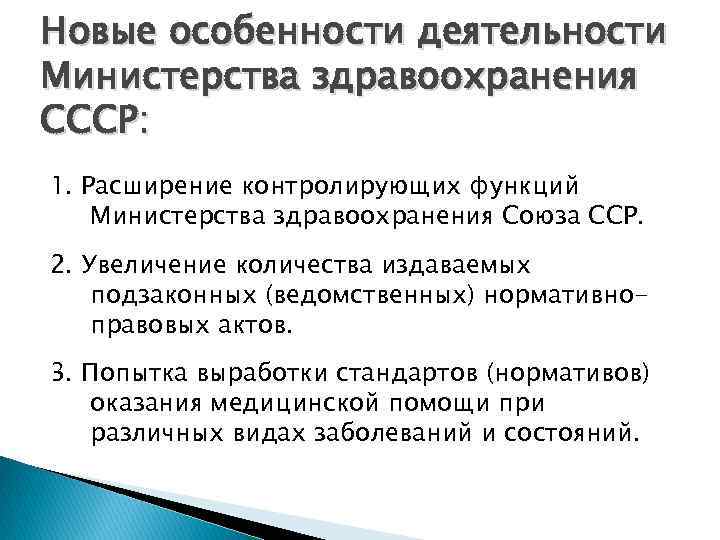 Новые особенности деятельности Министерства здравоохранения СССР:

1. Расширение контролирующих функций Министерства здравоохранения Союза ССР.

2. Увеличение количества издаваемых подзаконных (ведомственных) нормативно-правовых актов.

3. Попытка выработки стандартов (нормативов) оказания медицинской помощи при различных видах заболеваний и состояний.